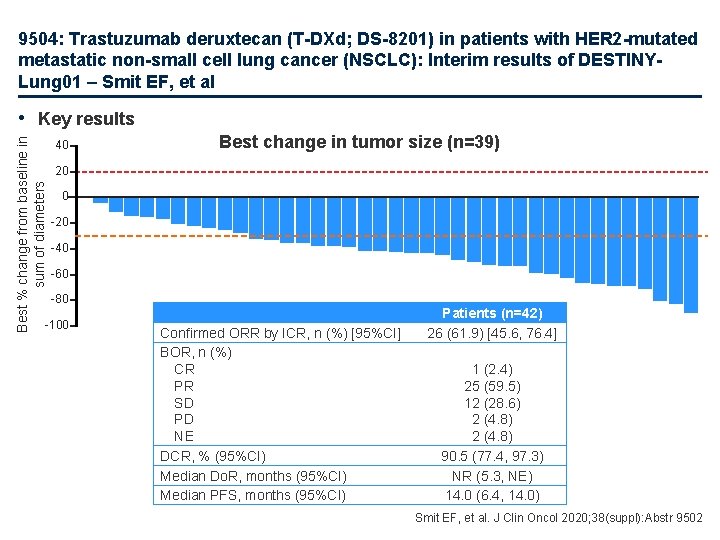 9504: Trastuzumab deruxtecan (T-DXd; DS-8201) in patients with HER2-mutated metastatic non-small cell lung cancer (NSCLC): Interim results of DESTINY-Lung01 – Smit EF, et al

• Key results

Best change in tumor size (n=39)

Best % change from baseline in sum of diameters

40
20
0
-20
-40
-60
-80
-100

| | Patients (n=42) |
|---|---|
| Confirmed ORR by ICR, n (%) [95%CI] | 26 (61.9) [45.6, 76.4] |
| BOR, n (%) | |
| CR | 1 (2.4) |
| PR | 25 (59.5) |
| SD | 12 (28.6) |
| PD | 2 (4.8) |
| NE | 2 (4.8) |
| DCR, % (95%CI) | 90.5 (77.4, 97.3) |
| Median DoR, months (95%CI) | NR (5.3, NE) |
| Median PFS, months (95%CI) | 14.0 (6.4, 14.0) |

Smit EF, et al. J Clin Oncol 2020;38(suppl):Abstr 9502